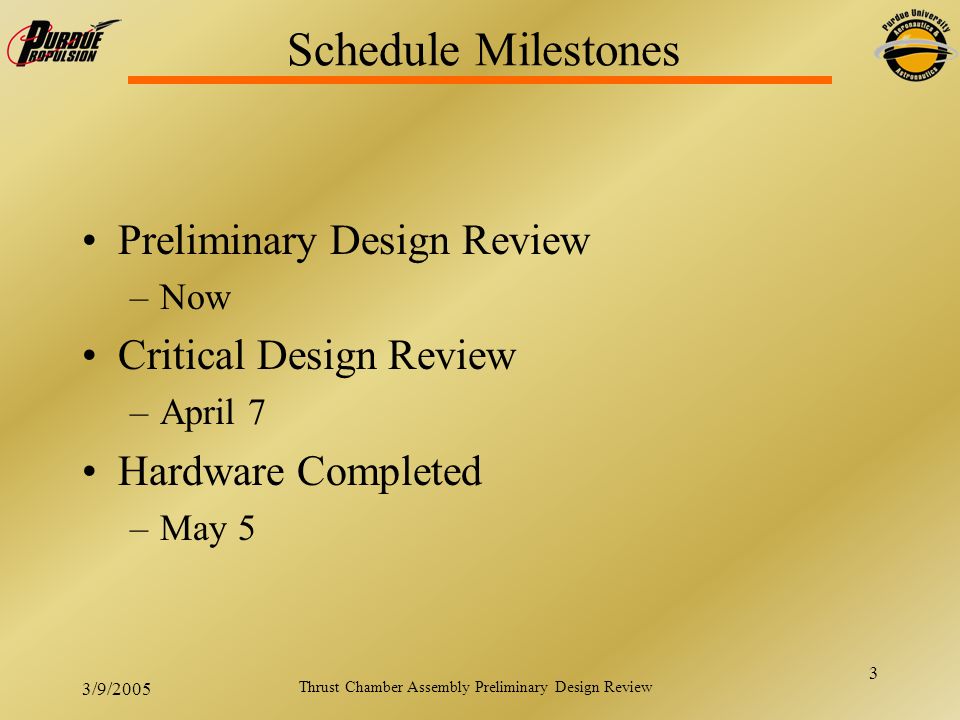 PURDUE PROPULSION

Schedule Milestones

Purdue University Aeronautics & Astronautics

• Preliminary Design Review
– Now
• Critical Design Review
– April 7
• Hardware Completed
– May 5

3/9/2005

Thrust Chamber Assembly Preliminary Design Review

3